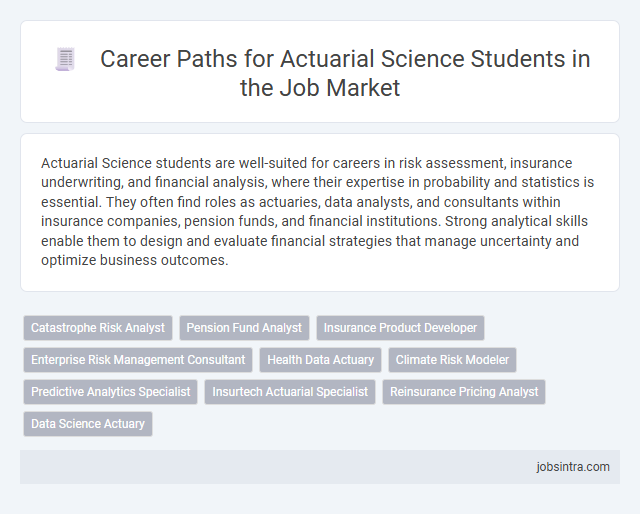 Career Paths for Actuarial Science Students in the Job Market

Actuarial Science students are well-suited for careers in risk assessment, insurance underwriting, and financial analysis, where their expertise in probability and statistics is essential. They often find roles as actuaries, data analysts, and consultants within insurance companies, pension funds, and financial institutions. Strong analytical skills enable them to design and evaluate financial strategies that manage uncertainty and optimize business outcomes.

Catastrophe Risk Analyst
Pension Fund Analyst
Insurance Product Developer
Enterprise Risk Management Consultant
Health Data Actuary
Climate Risk Modeler
Predictive Analytics Specialist
Insurtech Actuarial Specialist
Reinsurance Pricing Analyst
Data Science Actuary

jobsintra.com